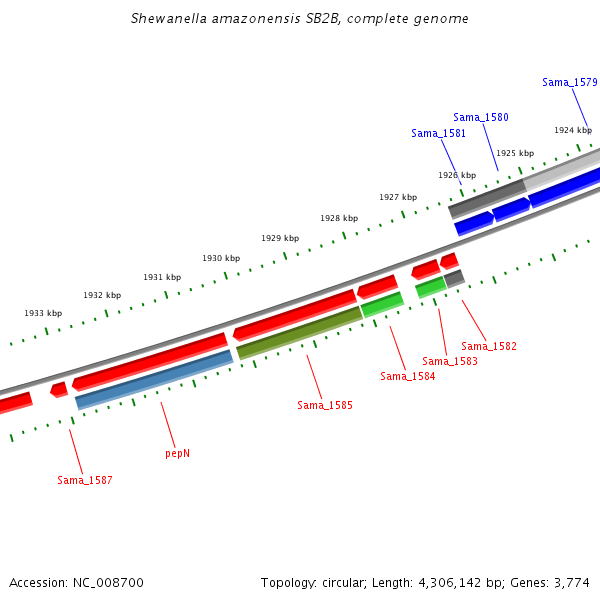 Shewanella amazonensis SB2B, complete genome

Sama_1579

Sama_1580

Sama_1581

1924 kbp

1925 kbp

1926 kbp

1927 kbp

1928 kbp

1929 kbp

1930 kbp

1931 kbp

1932 kbp

1933 kbp

Sama_1582

Sama_1583

Sama_1584

Sama_1585

pepN

Sama_1587

Accession: NC_008700

Topology: circular; Length: 4,306,142 bp; Genes: 3,774